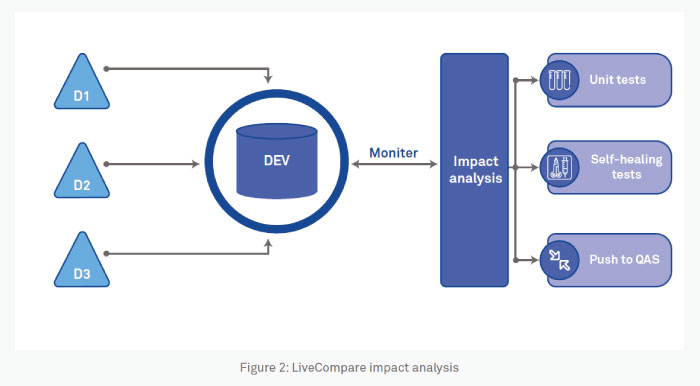 D1

D2

D3

DEV

Moniter

Impact analysis

Unit tests

Self-healing tests

Push to QAS

Figure 2: LiveCompare impact analysis